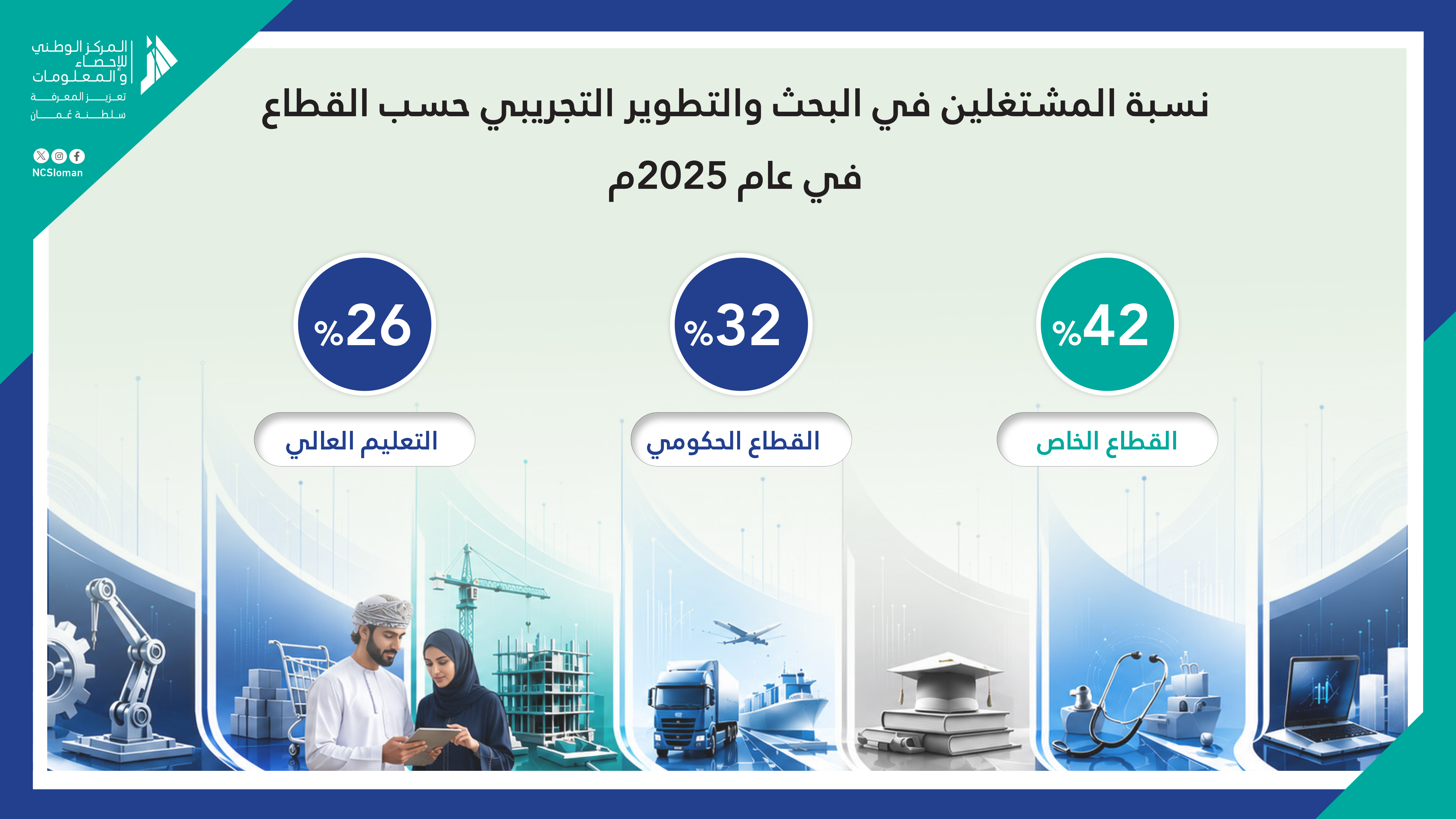 المركز الوطني للإحصاء والمعلومات
تعزيز المعرفة
سلطنة عُمان

NCSIoman

نسبة المشتغلين في البحث والتطوير التجريبي حسب القطاع في عام 2025م

%42
القطاع الخاص

%32
القطاع الحكومي

%26
التعليم العالي